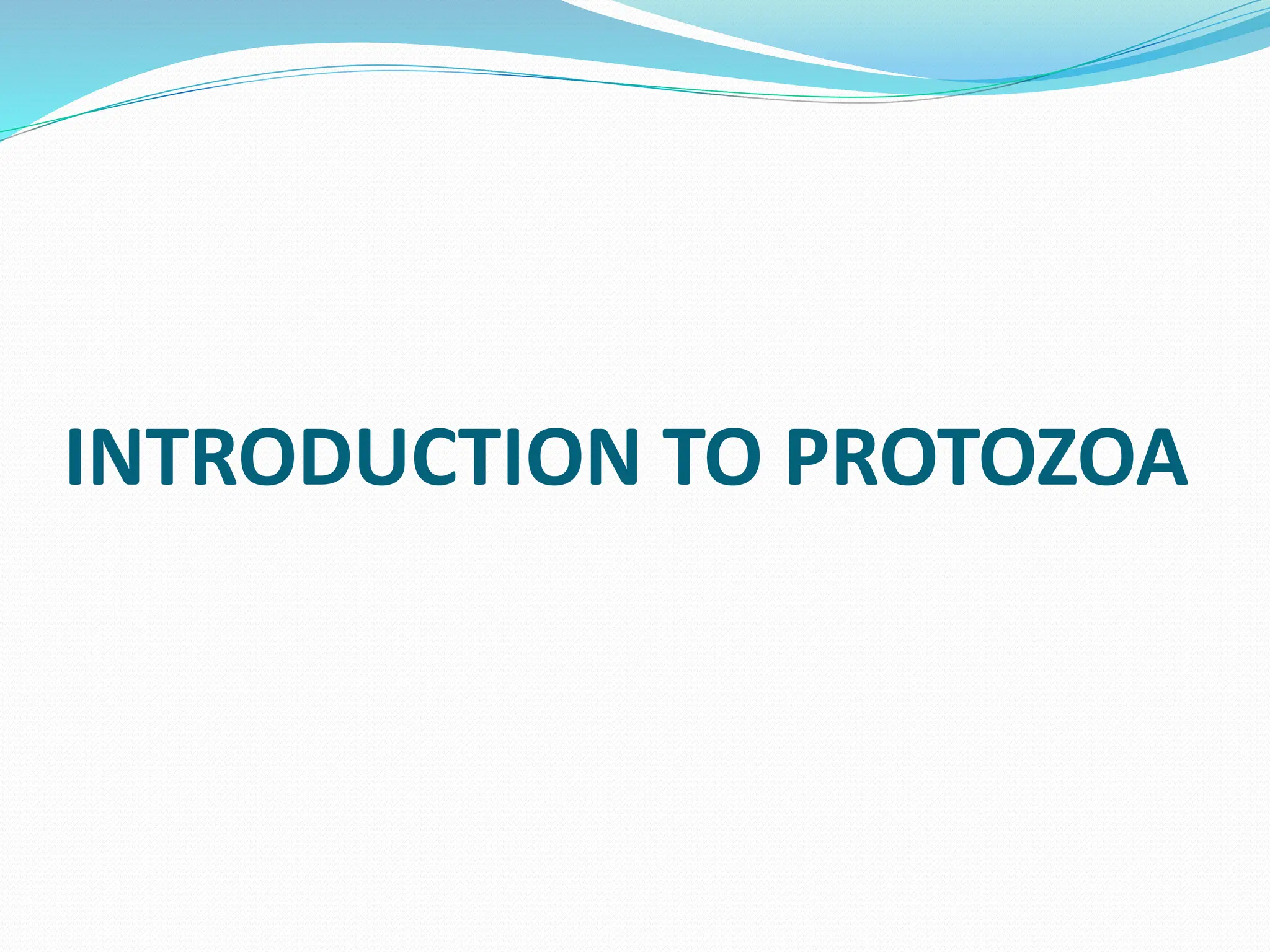 INTRODUCTION TO PROTOZOA